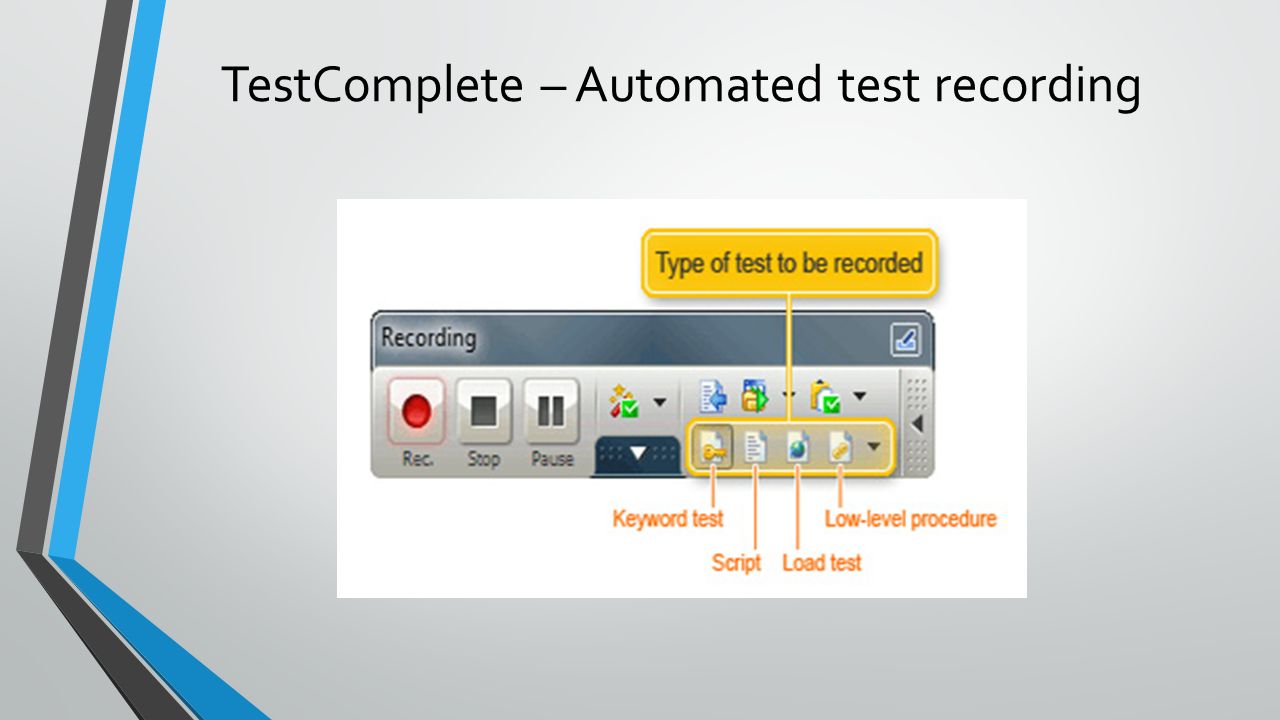 TestComplete – Automated test recording

Type of test to be recorded

Recording

Rec.

Stop

Pause

Keyword test

Script

Load test

Low-level procedure